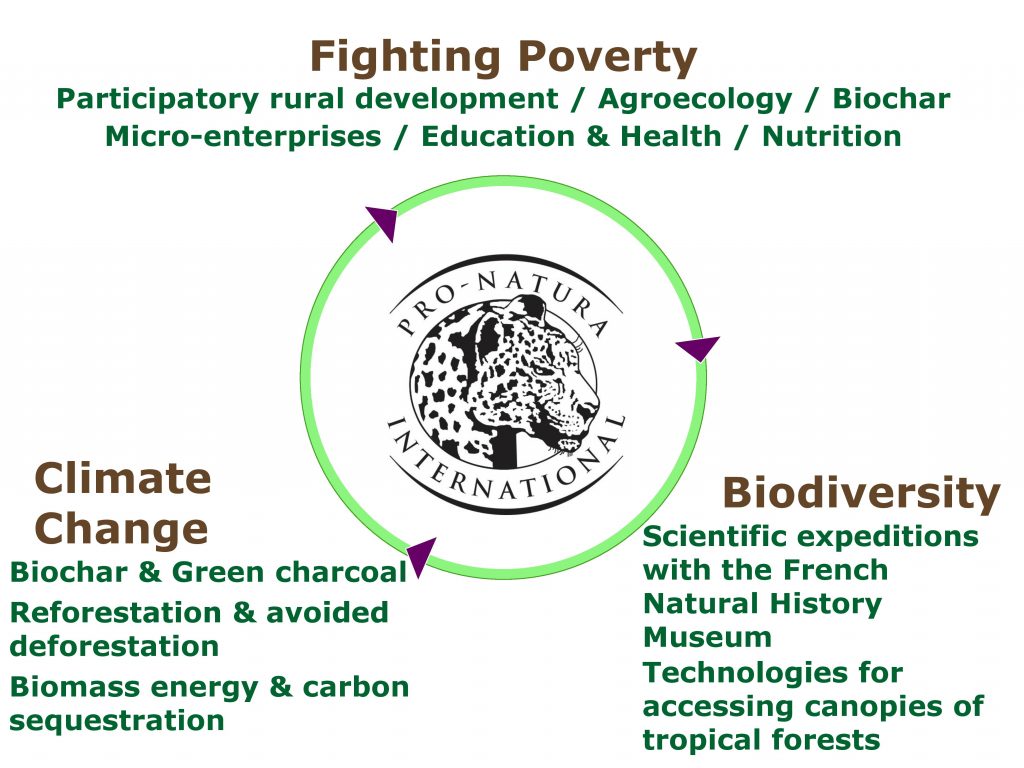 Fighting Poverty

Participatory rural development / Agroecology / Biochar
Micro-enterprises / Education & Health / Nutrition

PRO-NATURA INTERNATIONAL

Climate Change

Biochar & Green charcoal

Reforestation & avoided deforestation

Biomass energy & carbon sequestration

Biodiversity

Scientific expeditions with the French Natural History Museum

Technologies for accessing canopies of tropical forests